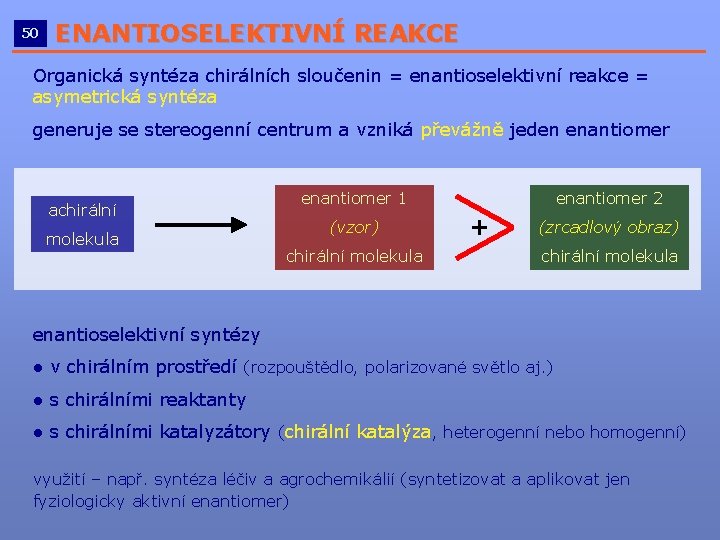 50 ENANTIOSELEKTIVNÍ REAKCE

Organická syntéza chirálních sloučenin = enantioselektivní reakce = asymetrická syntéza

generuje se stereogenní centrum a vzniká převážně jeden enantiomer

achirální molekula

enantiomer 1 (vzor) chirální molekula

+

enantiomer 2 (zrcadlový obraz) chirální molekula

enantioselektivní syntézy

● v chirálním prostředí (rozpouštědlo, polarizované světlo aj.)

● s chirálními reaktanty

● s chirálními katalyzátory (chirální katalýza, heterogenní nebo homogenní)

využití – např. syntéza léčiv a agrochemikálií (syntetizovat a aplikovat jen fyziologicky aktivní enantiomer)